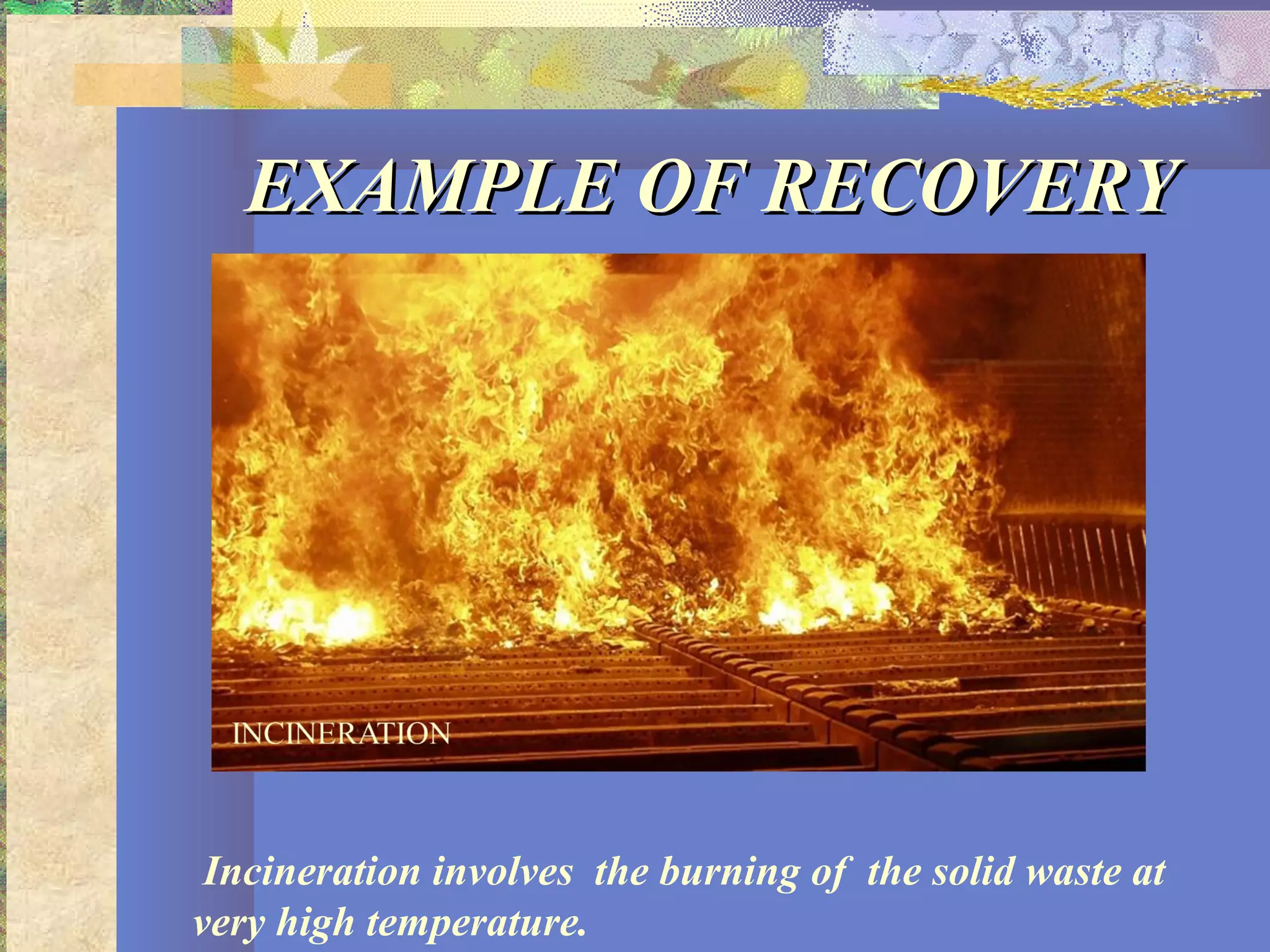 EXAMPLE OF RECOVERY

INCINERATION

Incineration involves the burning of the solid waste at very high temperature.